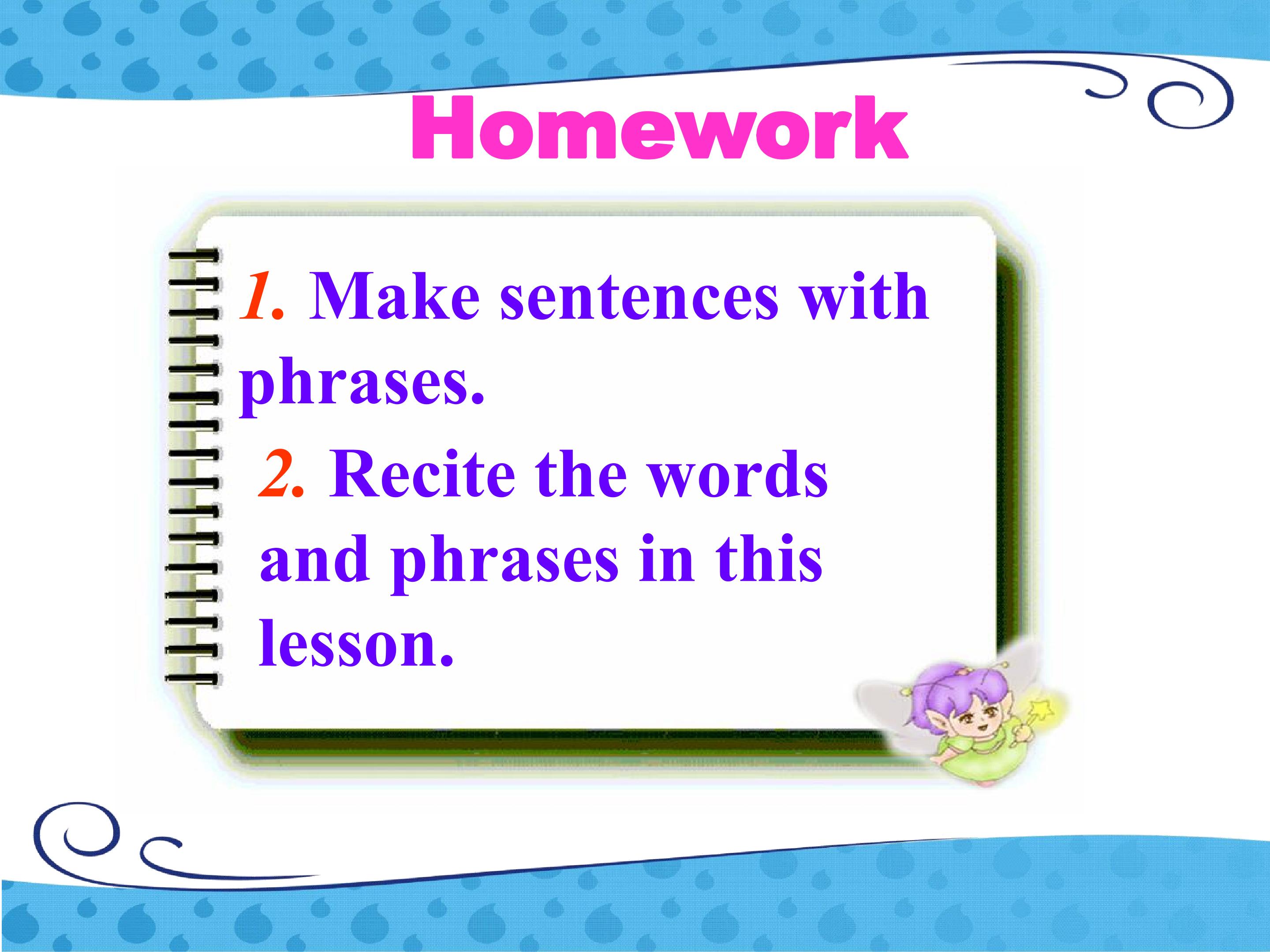 Homework

1. Make sentences with phrases.

2. Recite the words and phrases in this lesson.